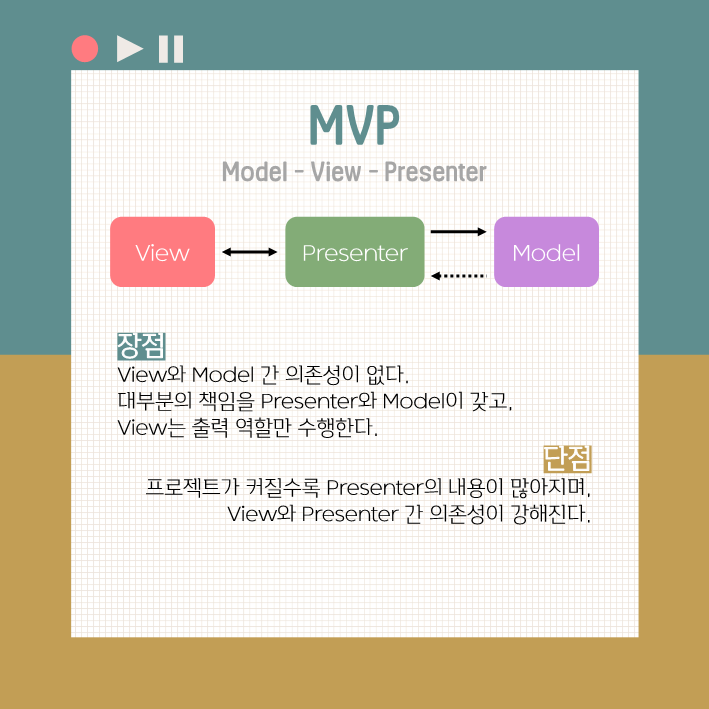 MVP

Model - View - Presenter

View

Presenter

Model

장점
View와 Model 간 의존성이 없다.
대부분의 책임을 Presenter와 Model이 갖고,
View는 출력 역할만 수행한다.

단점
프로젝트가 커질수록 Presenter의 내용이 많아지며,
View와 Presenter 간 의존성이 강해진다.